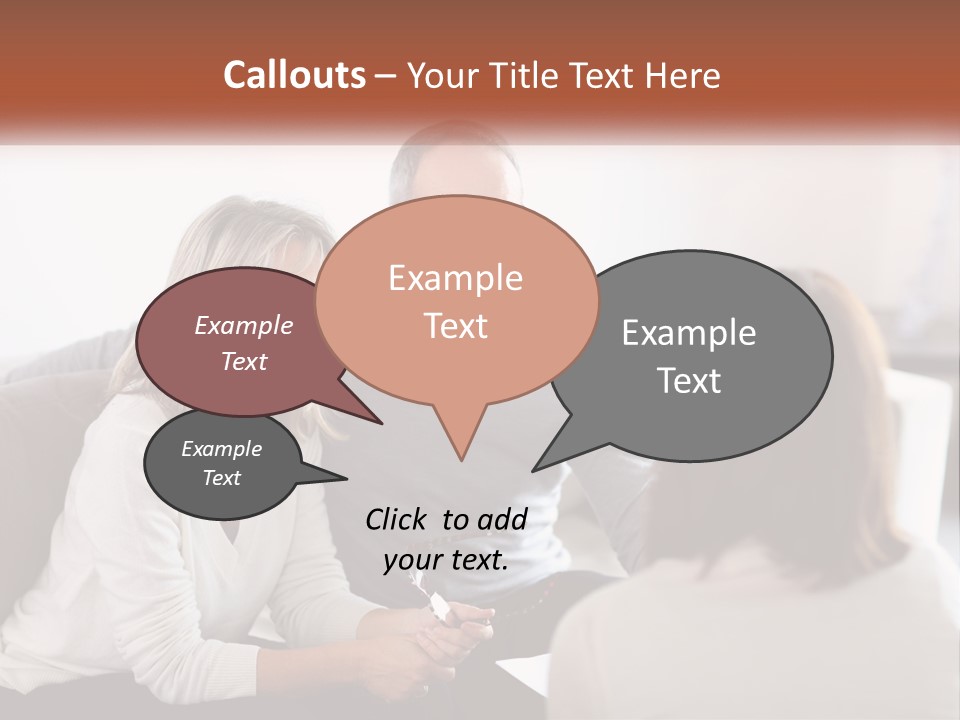 Callouts – Your Title Text Here

Example Text

Example Text

Example Text

Example Text

Click to add your text.